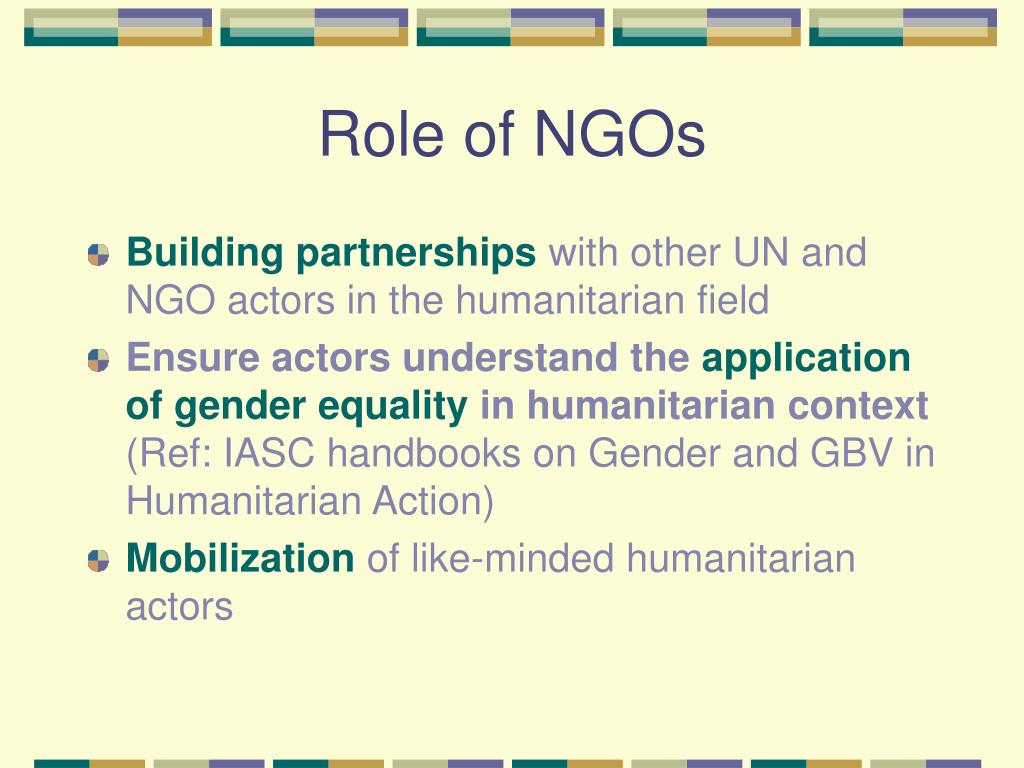 Role of NGOs

Building partnerships with other UN and NGO actors in the humanitarian field

Ensure actors understand the application of gender equality in humanitarian context (Ref: IASC handbooks on Gender and GBV in Humanitarian Action)

Mobilization of like-minded humanitarian actors